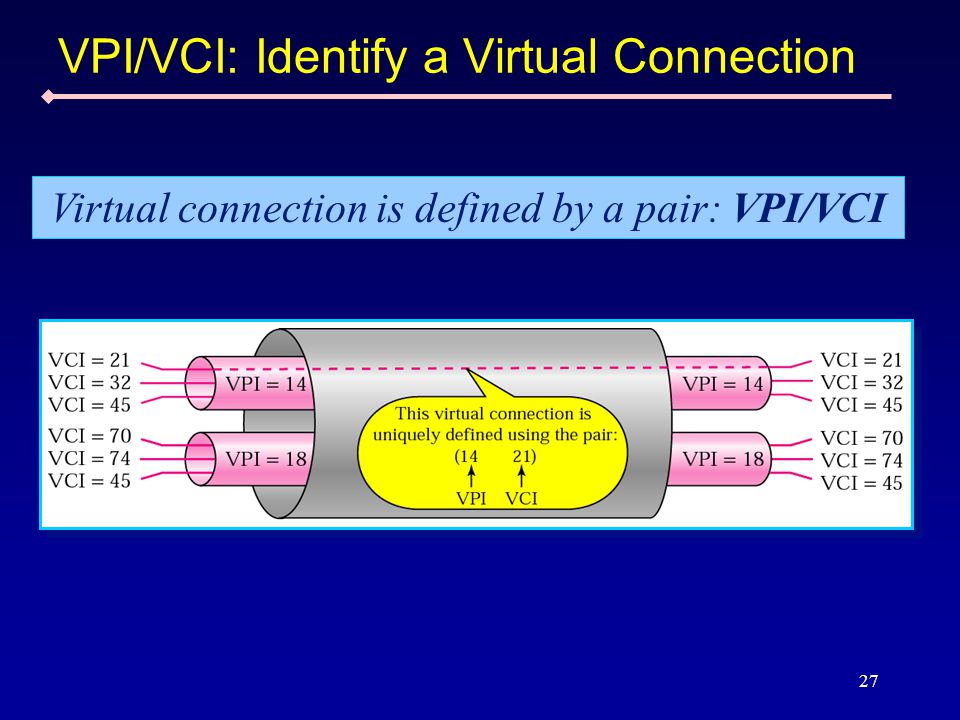 VPI/VCI: Identify a Virtual Connection

Virtual connection is defined by a pair: VPI/VCI

VCI = 21
VCI = 32
VCI = 45
VCI = 70
VCI = 74
VCI = 45

VPI = 14
VPI = 18

This virtual connection is uniquely defined using the pair:
(14 21)
VPI VCI

VPI = 14
VPI = 18

VCI = 21
VCI = 32
VCI = 45
VCI = 70
VCI = 74
VCI = 45

27